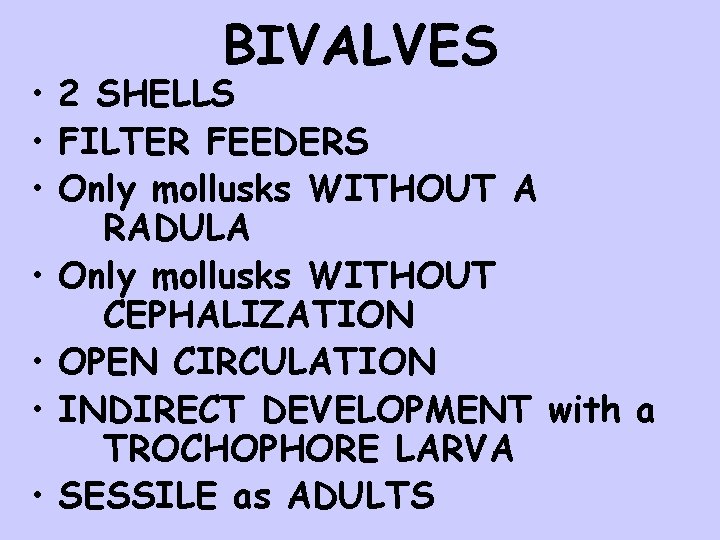 BIVALVES

• 2 SHELLS
• FILTER FEEDERS
• Only mollusks WITHOUT A RADULA
• Only mollusks WITHOUT CEPHALIZATION
• OPEN CIRCULATION
• INDIRECT DEVELOPMENT with a TROCHOPHORE LARVA
• SESSILE as ADULTS